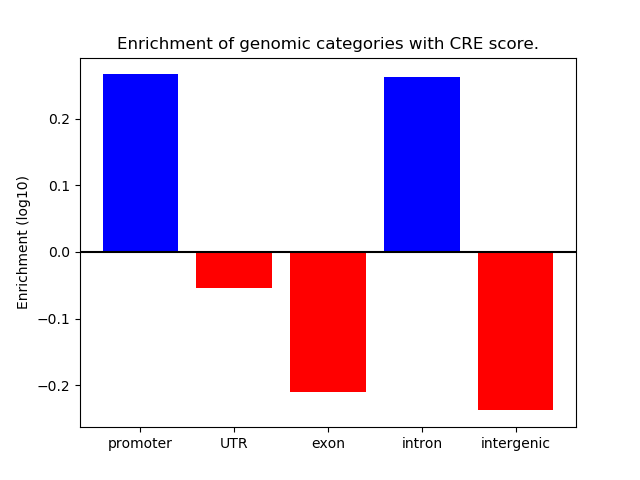 Enrichment of genomic categories with CRE score.

Enrichment (log10)

0.2
0.1
0.0
−0.1
−0.2

promoter
UTR
exon
intron
intergenic